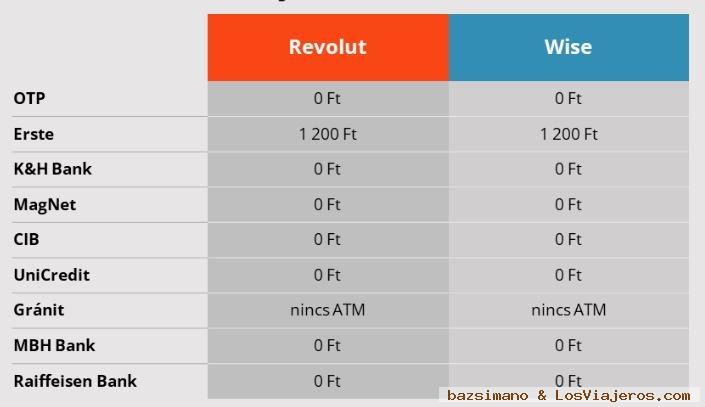 | | Revolut | Wise |
|---|---|---|
| OTP | 0 Ft | 0 Ft |
| Erste | 1 200 Ft | 1 200 Ft |
| K&H Bank | 0 Ft | 0 Ft |
| MagNet | 0 Ft | 0 Ft |
| CIB | 0 Ft | 0 Ft |
| UniCredit | 0 Ft | 0 Ft |
| Gránit | nincs ATM | nincs ATM |
| MBH Bank | 0 Ft | 0 Ft |
| Raiffeisen Bank | 0 Ft | 0 Ft |

bazsimano & LosViajeros.com